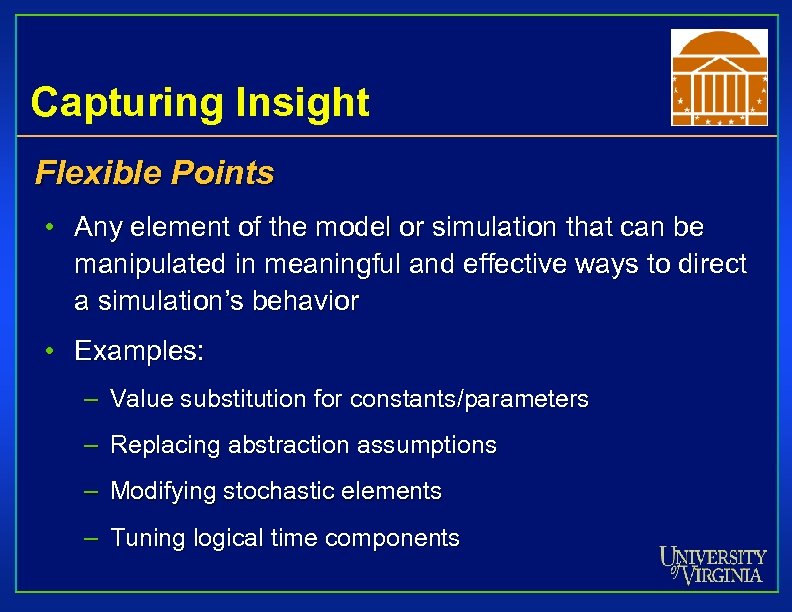 Capturing Insight

Flexible Points

• Any element of the model or simulation that can be manipulated in meaningful and effective ways to direct a simulation's behavior

• Examples:

– Value substitution for constants/parameters

– Replacing abstraction assumptions

– Modifying stochastic elements

– Tuning logical time components

UNIVERSITY of VIRGINIA